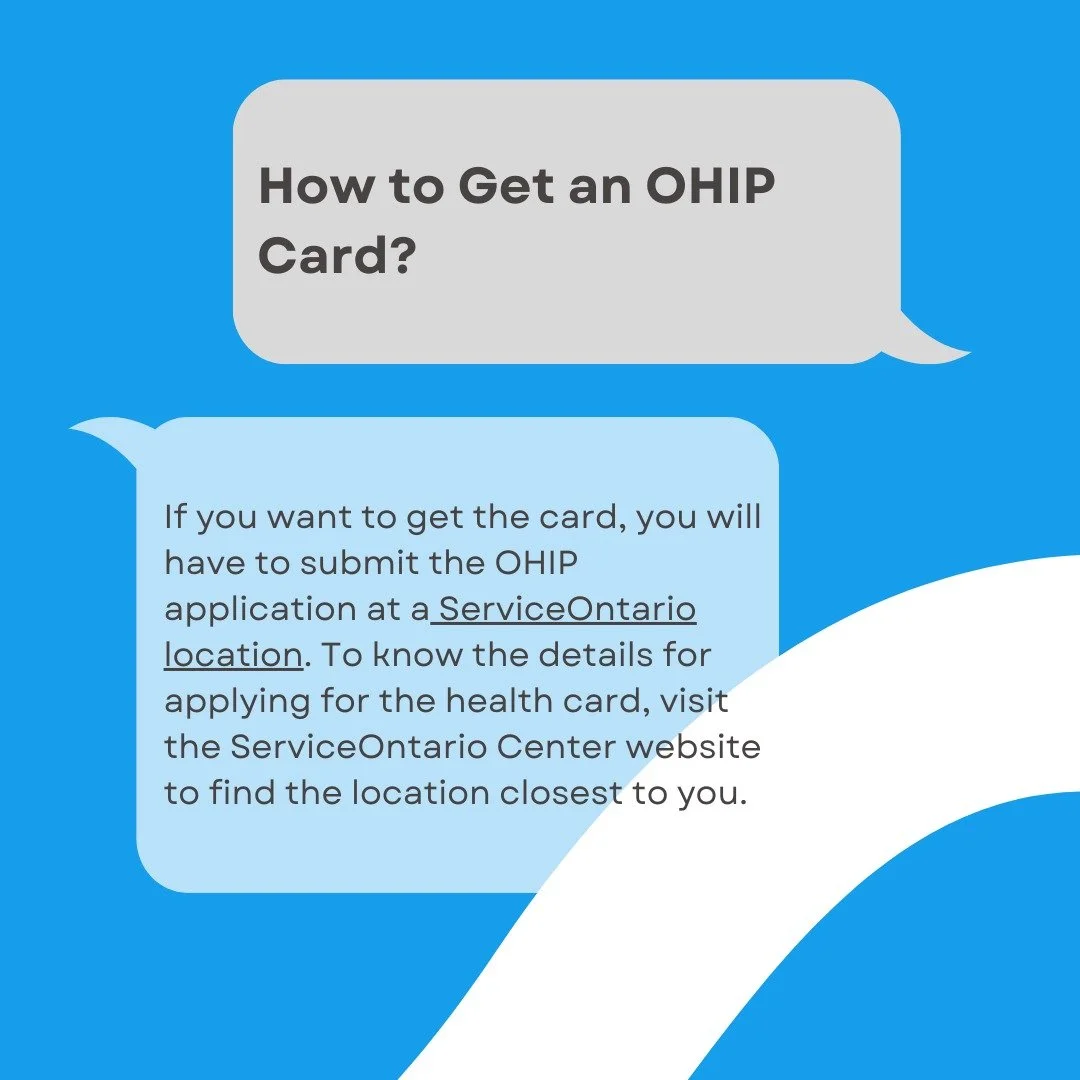 How to Get an OHIP Card?

If you want to get the card, you will have to submit the OHIP application at a ServiceOntario location. To know the details for applying for the health card, visit the ServiceOntario Center website to find the location closest to you.